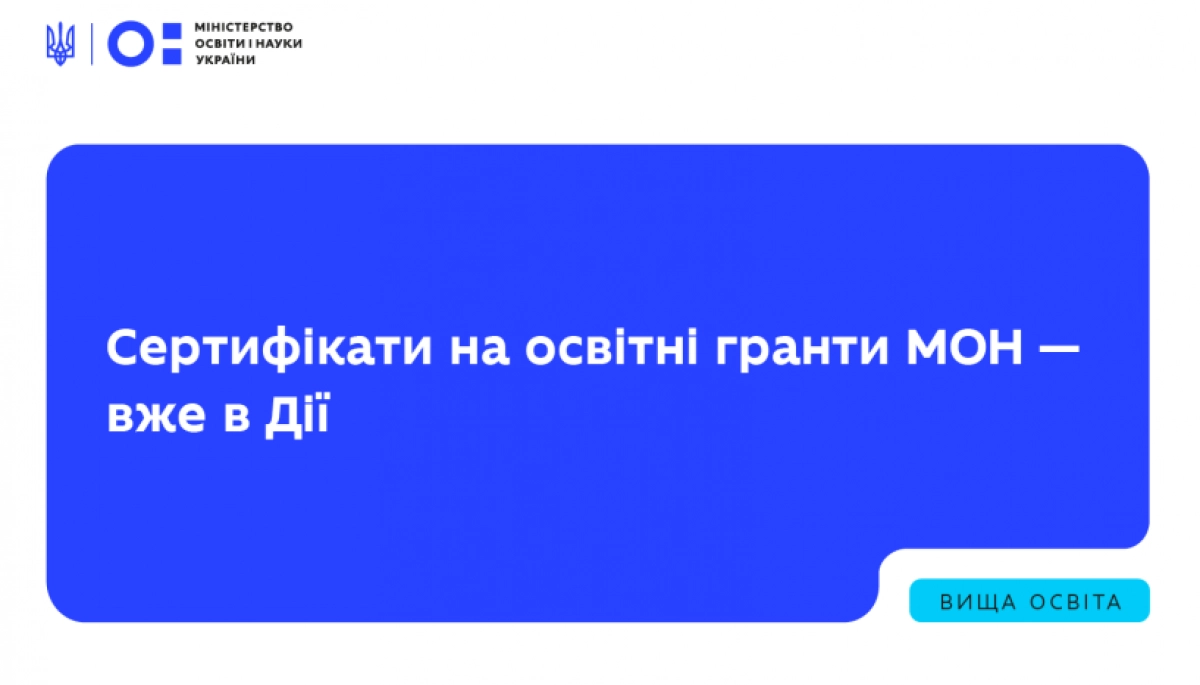 МІНІСТЕРСТВО ОСВІТИ І НАУКИ УКРАЇНИ

Сертифікати на освітні гранти МОН — вже в Дії

ВИЩА ОСВІТА